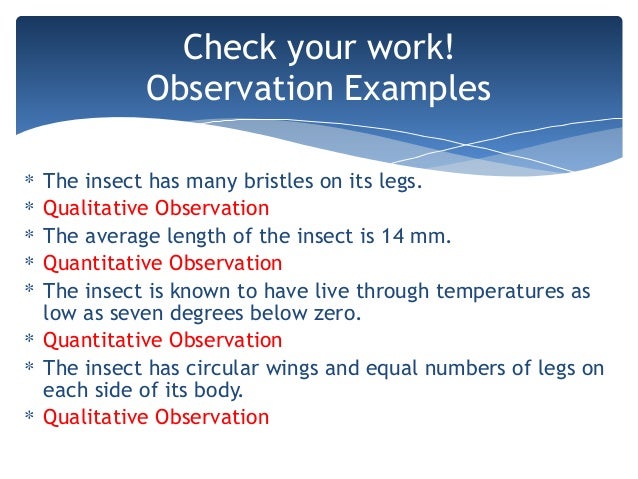 Check your work!
Observation Examples

* The insect has many bristles on its legs.
* Qualitative Observation
* The average length of the insect is 14 mm.
* Quantitative Observation
* The insect is known to have live through temperatures as low as seven degrees below zero.
* Quantitative Observation
* The insect has circular wings and equal numbers of legs on each side of its body.
* Qualitative Observation